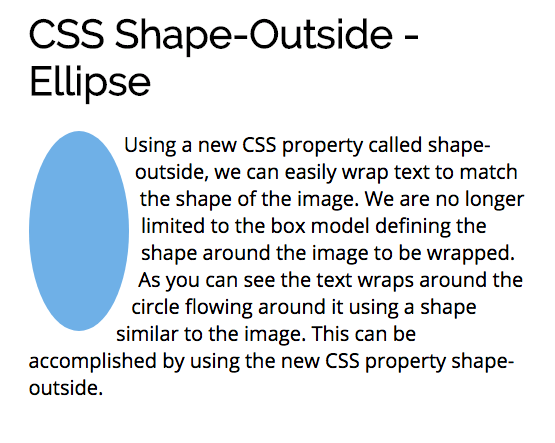 CSS Shape-Outside - Ellipse

Using a new CSS property called shape-outside, we can easily wrap text to match the shape of the image. We are no longer limited to the box model defining the shape around the image to be wrapped. As you can see the text wraps around the circle flowing around it using a shape similar to the image. This can be accomplished by using the new CSS property shape-outside.